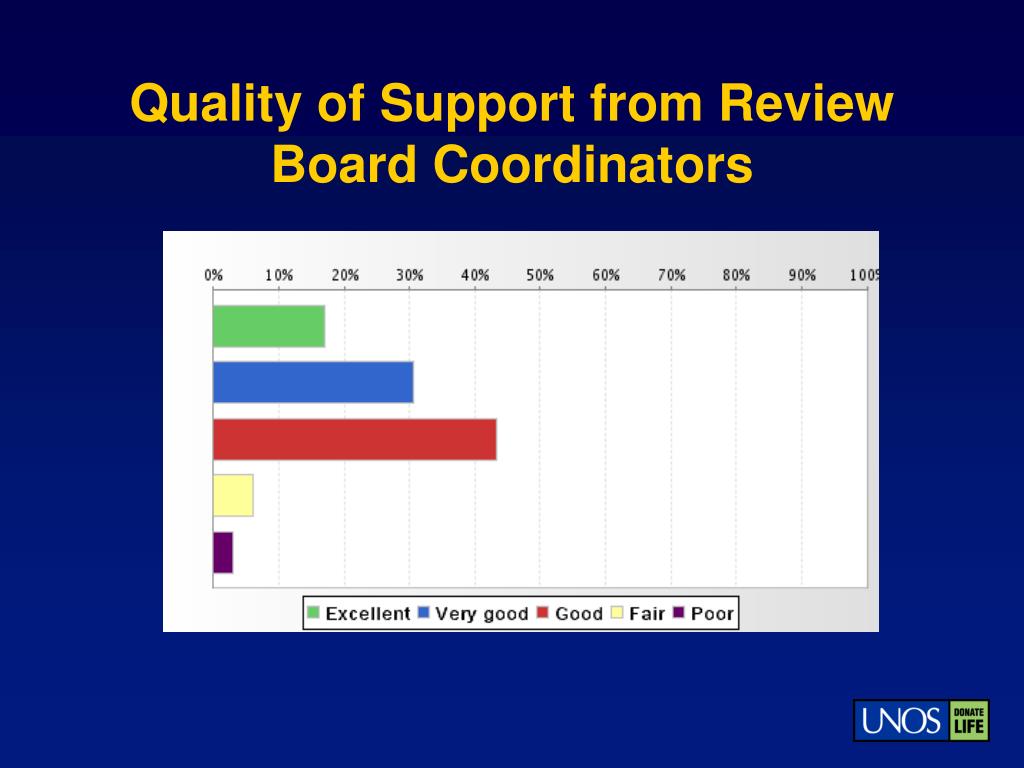 Quality of Support from Review Board Coordinators

0% 10% 20% 30% 40% 50% 60% 70% 80% 90% 100

Excellent Very good Good Fair Poor

UNOS DONATE LIFE